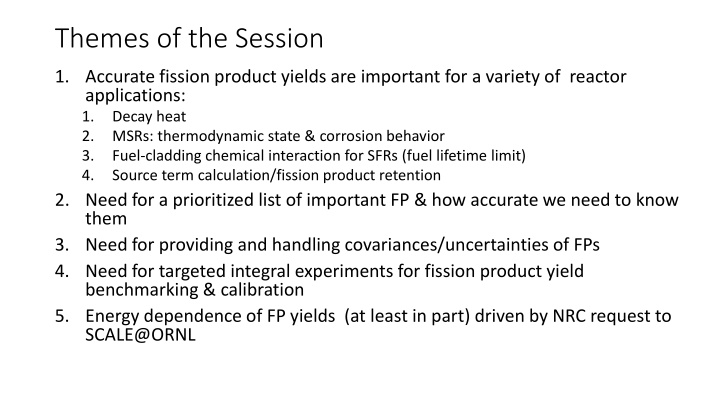 Themes of the Session

1. Accurate fission product yields are important for a variety of reactor applications:
   1. Decay heat
   2. MSRs: thermodynamic state & corrosion behavior
   3. Fuel-cladding chemical interaction for SFRs (fuel lifetime limit)
   4. Source term calculation/fission product retention
2. Need for a prioritized list of important FP & how accurate we need to know them
3. Need for providing and handling covariances/uncertainties of FPs
4. Need for targeted integral experiments for fission product yield benchmarking & calibration
5. Energy dependence of FP yields (at least in part) driven by NRC request to SCALE@ORNL